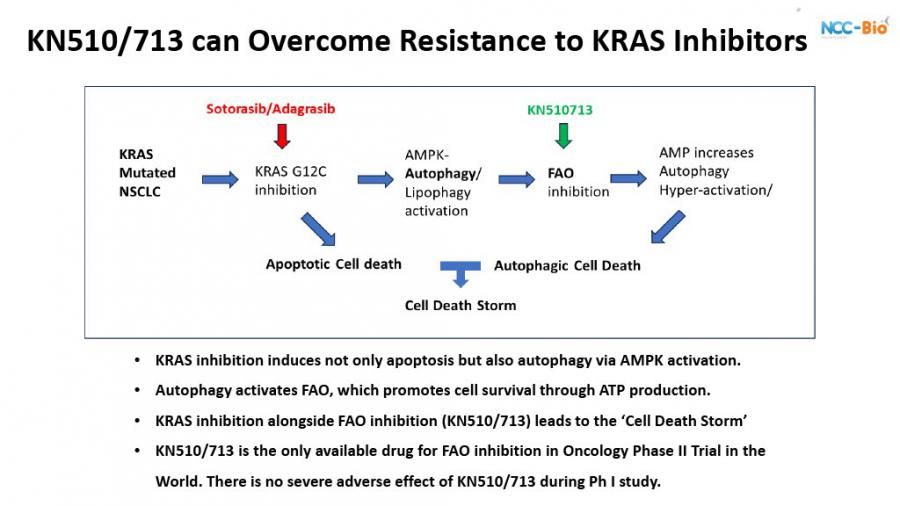 NCC-Bio

KN510/713 can Overcome Resistance to KRAS Inhibitors

Sotorasib/Adagrasib

KN510713

KRAS Mutated NSCLC

KRAS G12C inhibition

AMPK-Autophagy/ Lipophagy activation

FAO inhibition

AMP increases Autophagy Hyper-activation/

Apoptotic Cell death

Autophagic Cell Death

Cell Death Storm

• KRAS inhibition induces not only apoptosis but also autophagy via AMPK activation.

• Autophagy activates FAO, which promotes cell survival through ATP production.

• KRAS inhibition alongside FAO inhibition (KN510/713) leads to the 'Cell Death Storm'

• KN510/713 is the only available drug for FAO inhibition in Oncology Phase II Trial in the World. There is no severe adverse effect of KN510/713 during Ph I study.